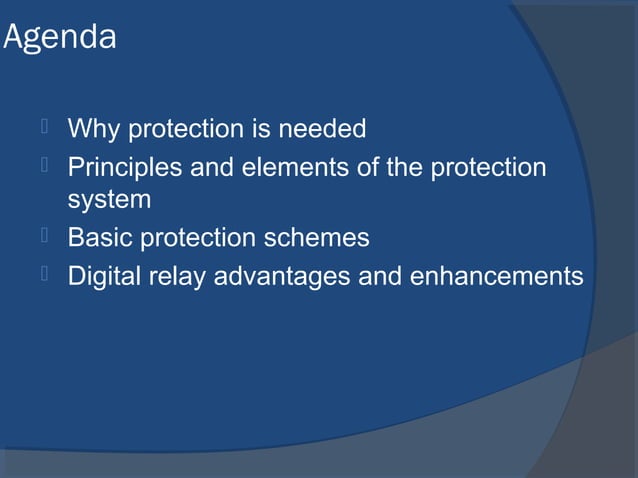 Agenda

 Why protection is needed
 Principles and elements of the protection system
 Basic protection schemes
 Digital relay advantages and enhancements